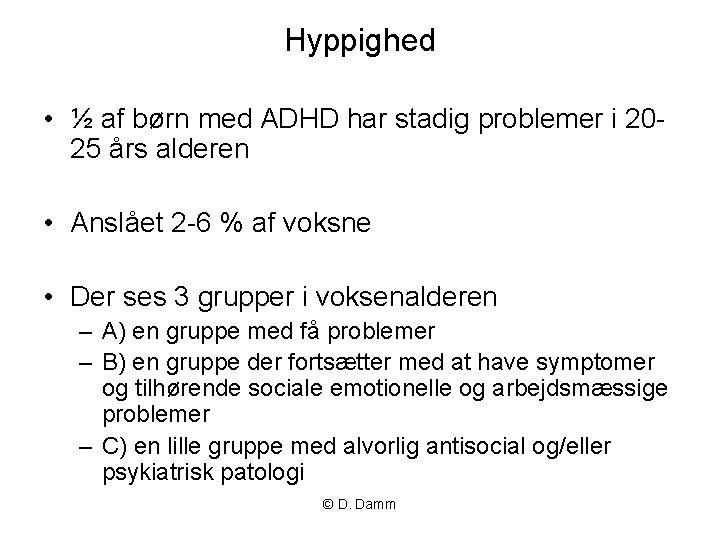 Hyppighed

• ½ af børn med ADHD har stadig problemer i 20-25 års alderen

• Anslået 2-6 % af voksne

• Der ses 3 grupper i voksenalderen
– A) en gruppe med få problemer
– B) en gruppe der fortsætter med at have symptomer og tilhørende sociale emotionelle og arbejdsmæssige problemer
– C) en lille gruppe med alvorlig antisocial og/eller psykiatrisk patologi

© D. Damm